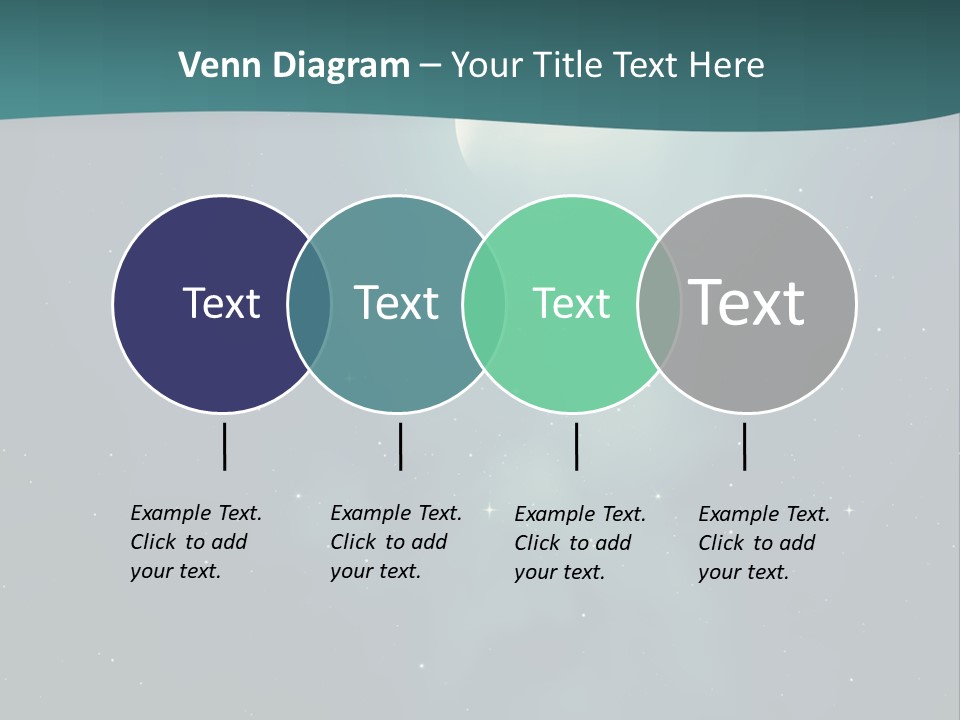 Venn Diagram – Your Title Text Here

Text

Text

Text

Text

Example Text. Click to add your text.

Example Text. Click to add your text.

Example Text. Click to add your text.

Example Text. Click to add your text.